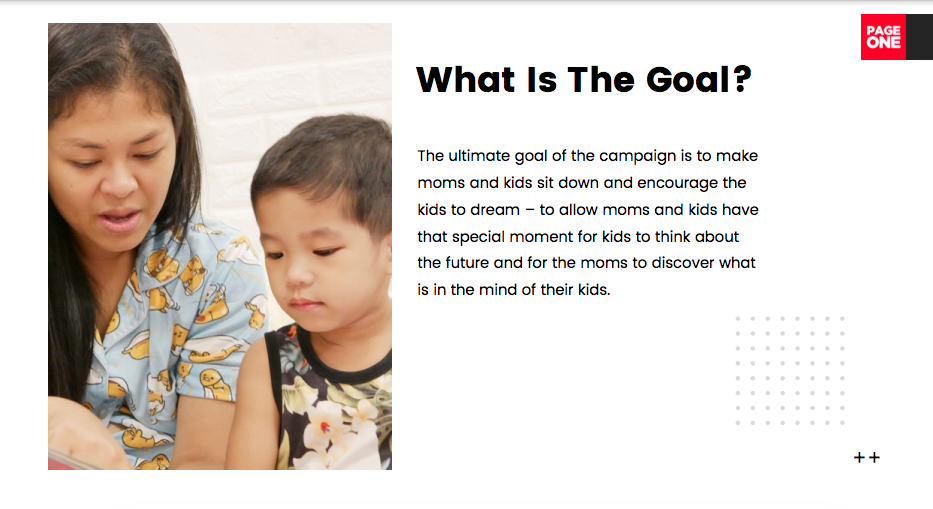 PAGE ONE

What Is The Goal?

The ultimate goal of the campaign is to make moms and kids sit down and encourage the kids to dream – to allow moms and kids have that special moment for kids to think about the future and for the moms to discover what is in the mind of their kids.

++